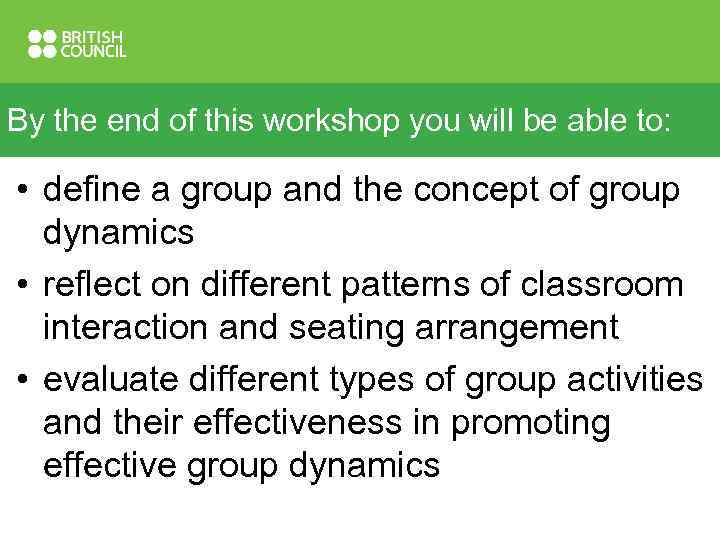 BRITISH COUNCIL

By the end of this workshop you will be able to:

• define a group and the concept of group dynamics
• reflect on different patterns of classroom interaction and seating arrangement
• evaluate different types of group activities and their effectiveness in promoting effective group dynamics